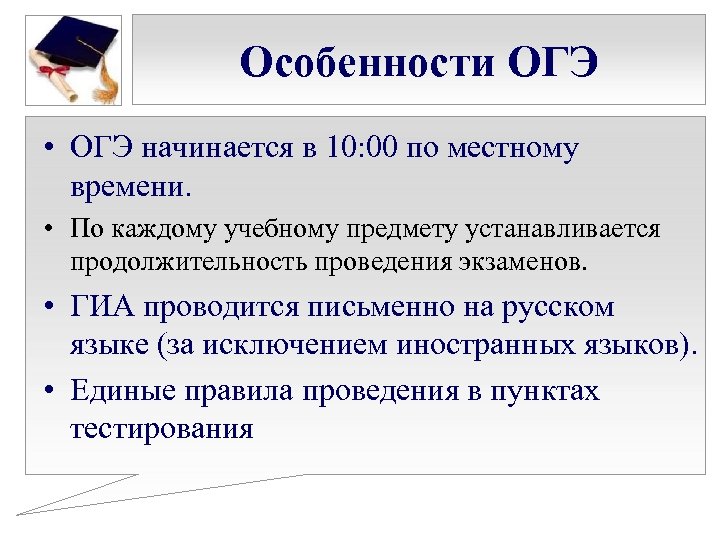 Особенности ОГЭ

• ОГЭ начинается в 10:00 по местному времени.
• По каждому учебному предмету устанавливается продолжительность проведения экзаменов.
• ГИА проводится письменно на русском языке (за исключением иностранных языков).
• Единые правила проведения в пунктах тестирования